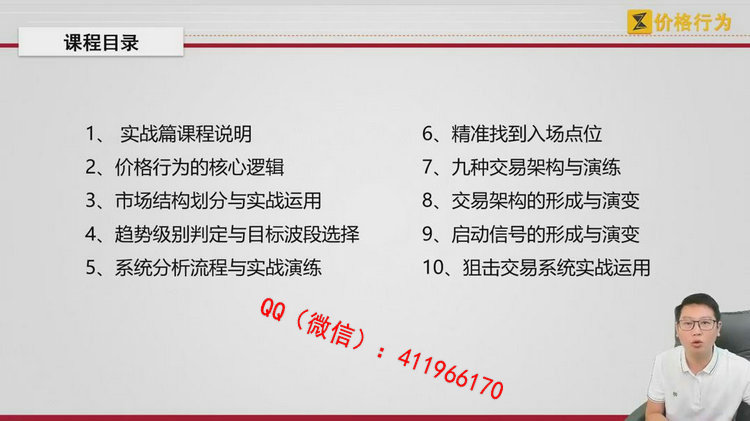 课程目录

价格行为

1、 实战篇课程说明
2、价格行为的核心逻辑
3、市场结构划分与实战运用
4、趋势级别判定与目标波段选择
5、系统分析流程与实战演练

6、精准找到入场点位
7、九种交易架构与演练
8、交易架构的形成与演变
9、启动信号的形成与演变
10、狙击交易系统实战运用

QQ（微信）：411966170